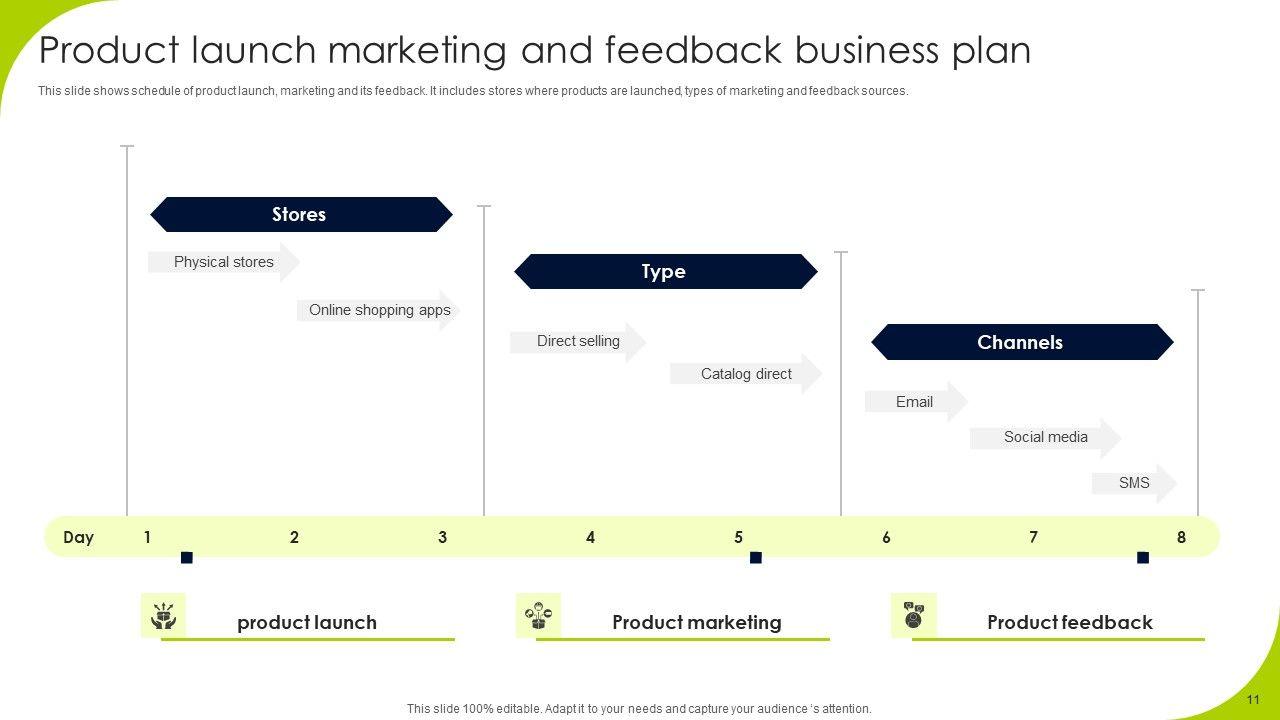 Product launch marketing and feedback business plan

This slide shows schedule of product launch, marketing and its feedback. It includes stores where products are launched, types of marketing and feedback sources.

Stores

Physical stores

Online shopping apps

Type

Direct selling

Catalog direct

Channels

Email

Social media

SMS

Day 1 2 3 4 5 6 7 8

product launch

Product marketing

Product feedback

This slide 100% editable. Adapt it to your needs and capture your audience 's attention.

11